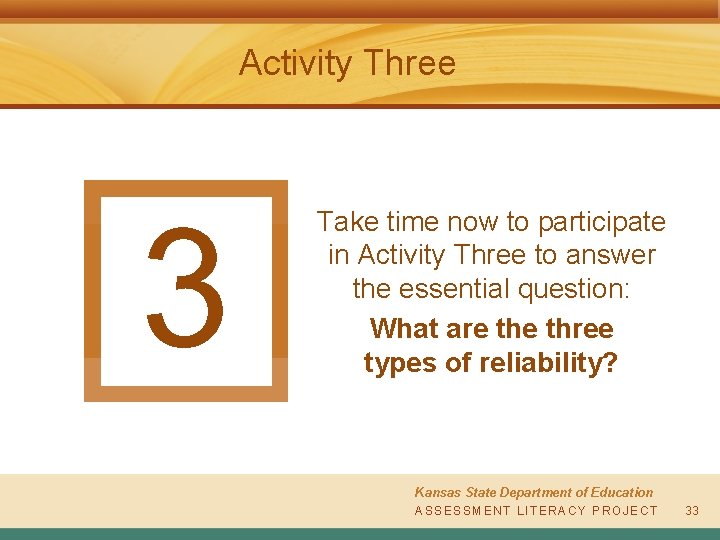 Activity Three

3

Take time now to participate in Activity Three to answer the essential question:

What are the three types of reliability?

Kansas State Department of Education
ASSESSMENT LITERACY PROJECT 33